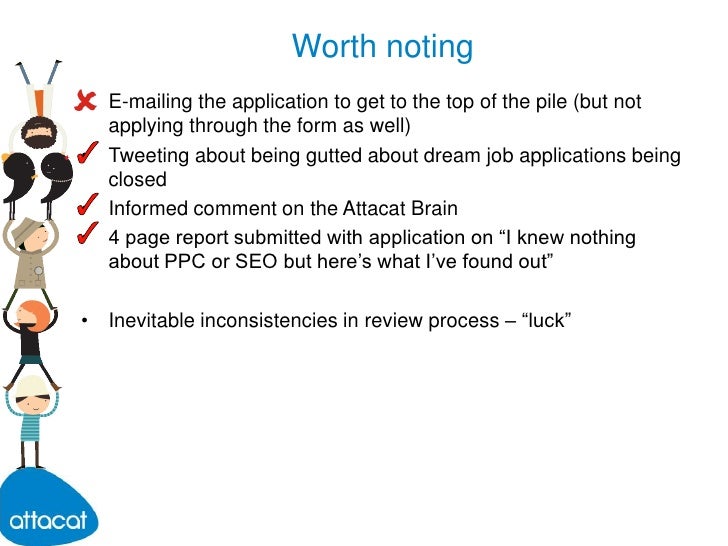 Worth noting

✗ E-mailing the application to get to the top of the pile (but not applying through the form as well)

✓ Tweeting about being gutted about dream job applications being closed

✓ Informed comment on the Attacat Brain

✓ 4 page report submitted with application on “I knew nothing about PPC or SEO but here’s what I’ve found out”

• Inevitable inconsistencies in review process – “luck”

attacat